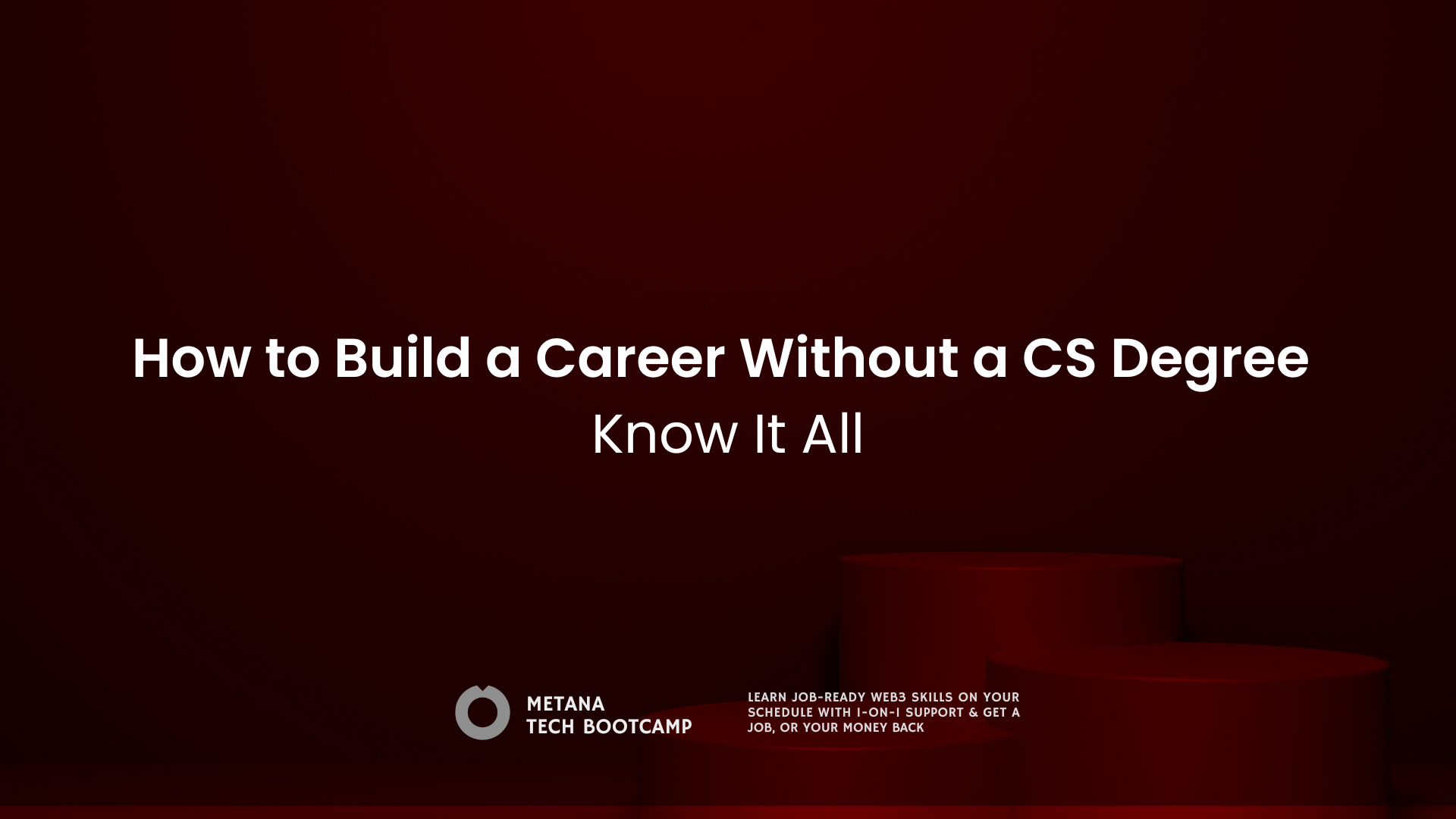 How to Build a Career Without a CS Degree
Know It All

METANA
TECH BOOTCAMP

LEARN JOB-READY WEB3 SKILLS ON YOUR SCHEDULE WITH 1-ON-1 SUPPORT & GET A JOB, OR YOUR MONEY BACK